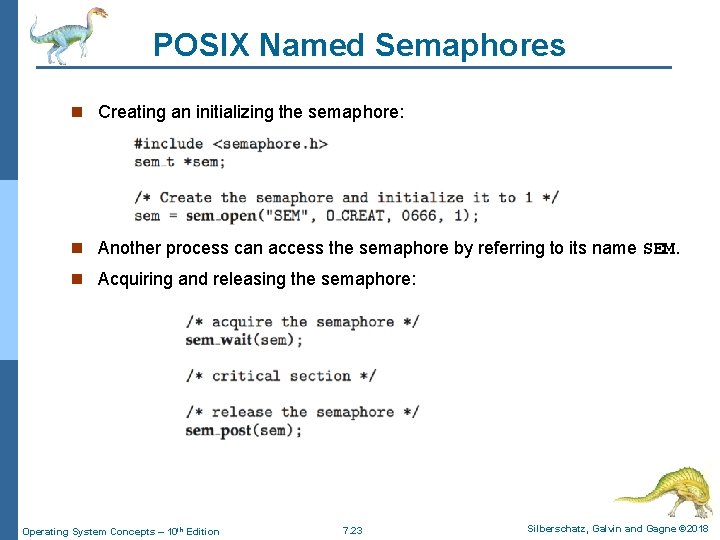 POSIX Named Semaphores

Creating an initializing the semaphore:

#include <semaphore.h>
sem_t *sem;

/* Create the semaphore and initialize it to 1 */
sem = sem_open("SEM", O_CREAT, 0666, 1);

Another process can access the semaphore by referring to its name SEM.

Acquiring and releasing the semaphore:

/* acquire the semaphore */
sem_wait(sem);

/* critical section */

/* release the semaphore */
sem_post(sem);

Operating System Concepts – 10th Edition 7.23 Silberschatz, Galvin and Gagne ©2018